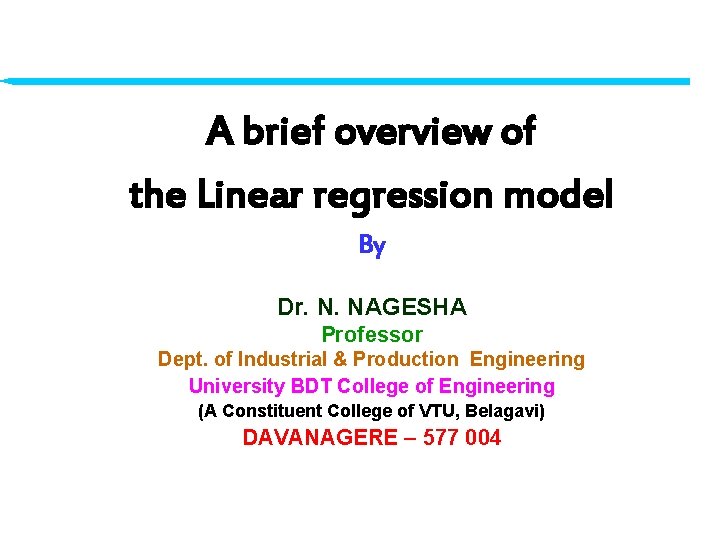 A brief overview of
the Linear regression model

By

Dr. N. NAGESHA
Professor
Dept. of Industrial & Production Engineering
University BDT College of Engineering
(A Constituent College of VTU, Belagavi)
DAVANAGERE – 577 004